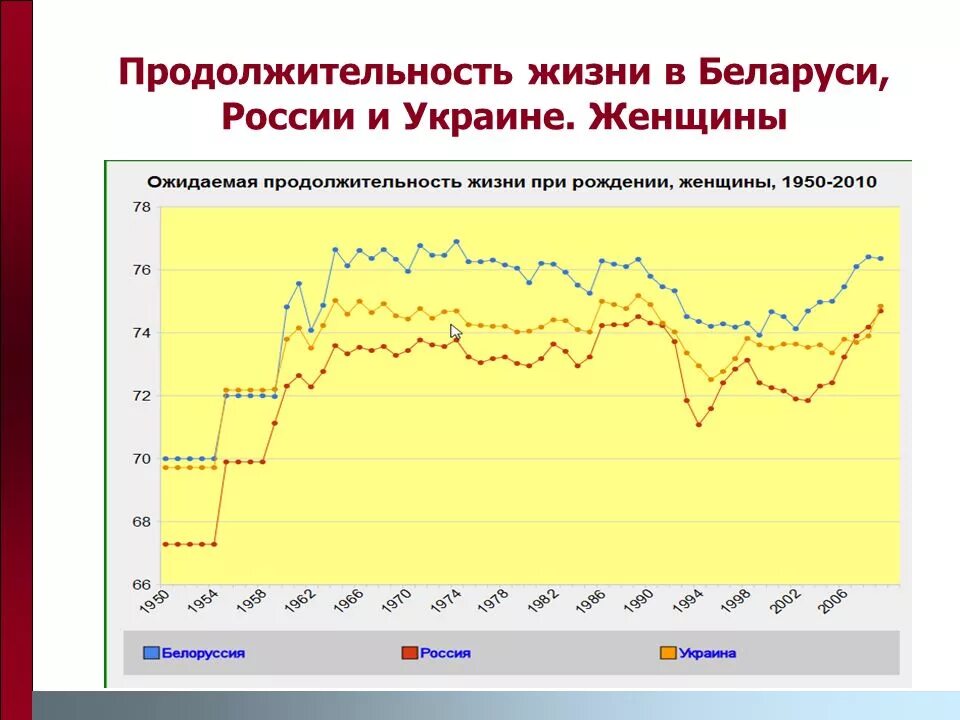 Продолжительность жизни в Беларуси, России и Украине. Женщины

Ожидаемая продолжительность жизни при рождении, женщины, 1950-2010

78
76
74
72
70
68
66

1950
1954
1958
1962
1966
1970
1974
1978
1982
1986
1990
1994
1998
2002
2006

Белоруссия
Россия
Украина